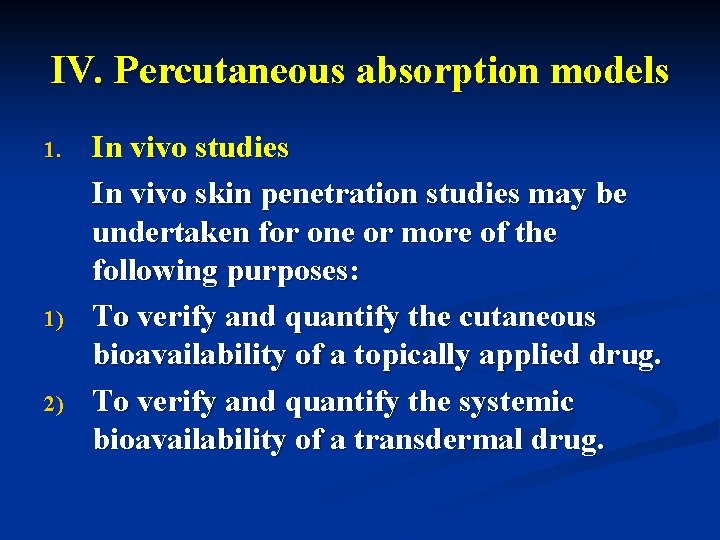 IV. Percutaneous absorption models

1. In vivo studies

In vivo skin penetration studies may be undertaken for one or more of the following purposes:

1) To verify and quantify the cutaneous bioavailability of a topically applied drug.

2) To verify and quantify the systemic bioavailability of a transdermal drug.